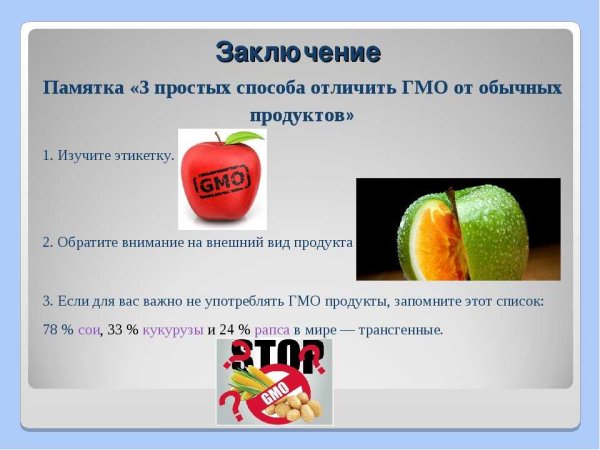 Заключение

Памятка «3 простых способа отличить ГМО от обычных продуктов»

1. Изучите этикетку.

GMO

2. Обратите внимание на внешний вид продукта

3. Если для вас важно не употреблять ГМО продукты, запомните этот список: 78 % сои, 33 % кукурузы и 24 % рапса в мире — трансгенные.

STOP

GMO